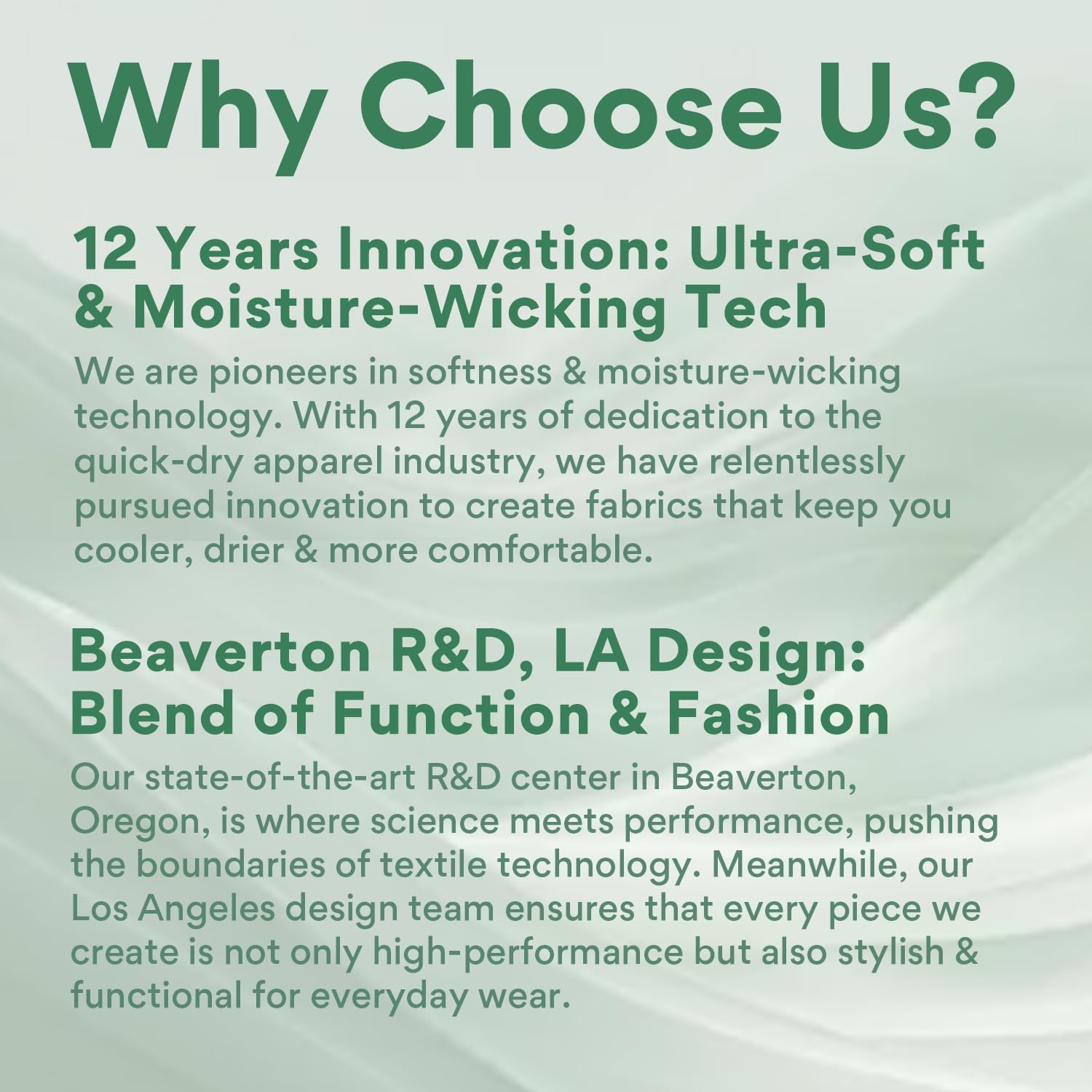 Why Choose Us?

12 Years Innovation: Ultra-Soft & Moisture-Wicking Tech

We are pioneers in softness & moisture-wicking technology. With 12 years of dedication to the quick-dry apparel industry, we have relentlessly pursued innovation to create fabrics that keep you cooler, drier & more comfortable.

Beaverton R&D, LA Design: Blend of Function & Fashion

Our state-of-the-art R&D center in Beaverton, Oregon, is where science meets performance, pushing the boundaries of textile technology. Meanwhile, our Los Angeles design team ensures that every piece we create is not only high-performance but also stylish & functional for everyday wear.